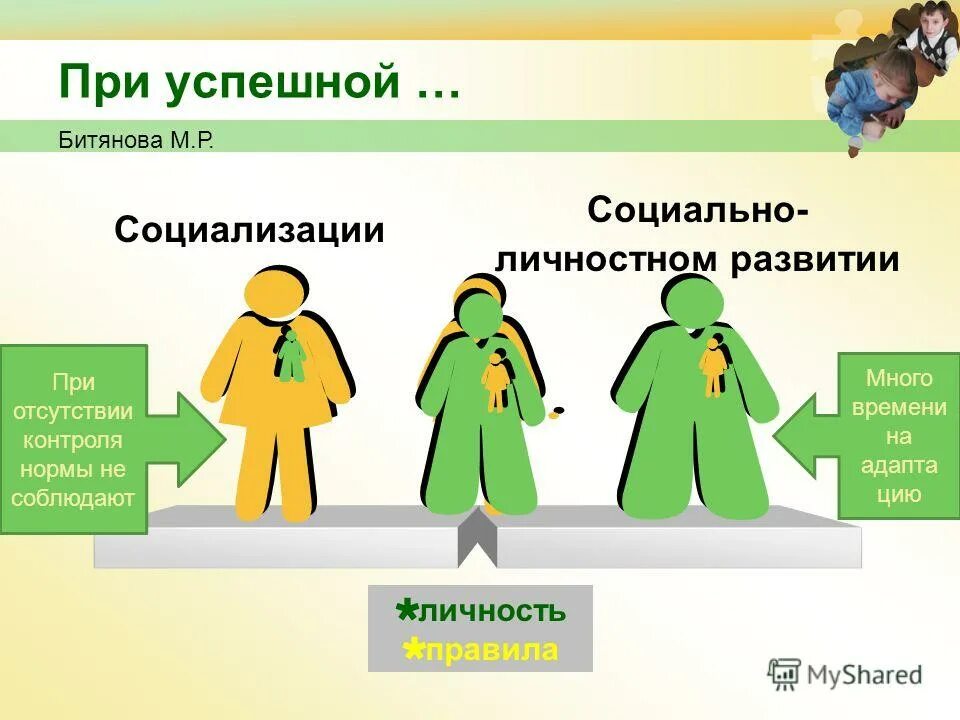 При успешной …

Битянова М.Р.

Социализации

Социально-личностном развитии

При отсутствии контроля нормы не соблюдают

Много времени на адапта цию

*личность
*правила

MyShared